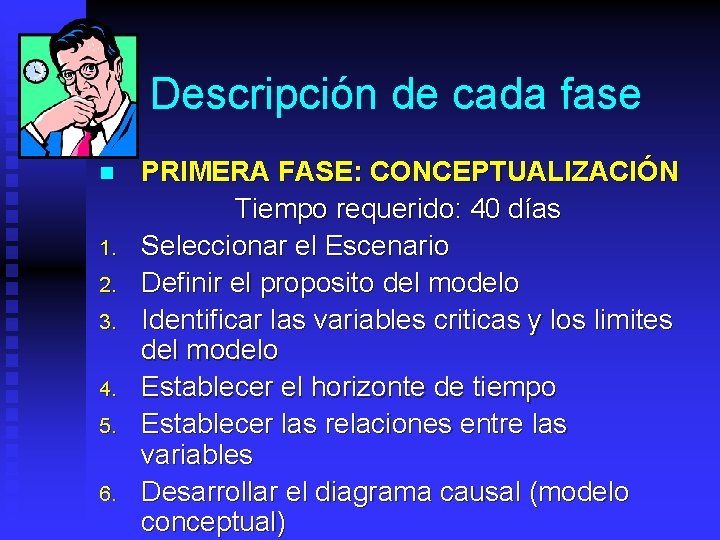 Descripción de cada fase

PRIMERA FASE: CONCEPTUALIZACIÓN

Tiempo requerido: 40 días

1. Seleccionar el Escenario
2. Definir el proposito del modelo
3. Identificar las variables criticas y los limites del modelo
4. Establecer el horizonte de tiempo
5. Establecer las relaciones entre las variables
6. Desarrollar el diagrama causal (modelo conceptual)